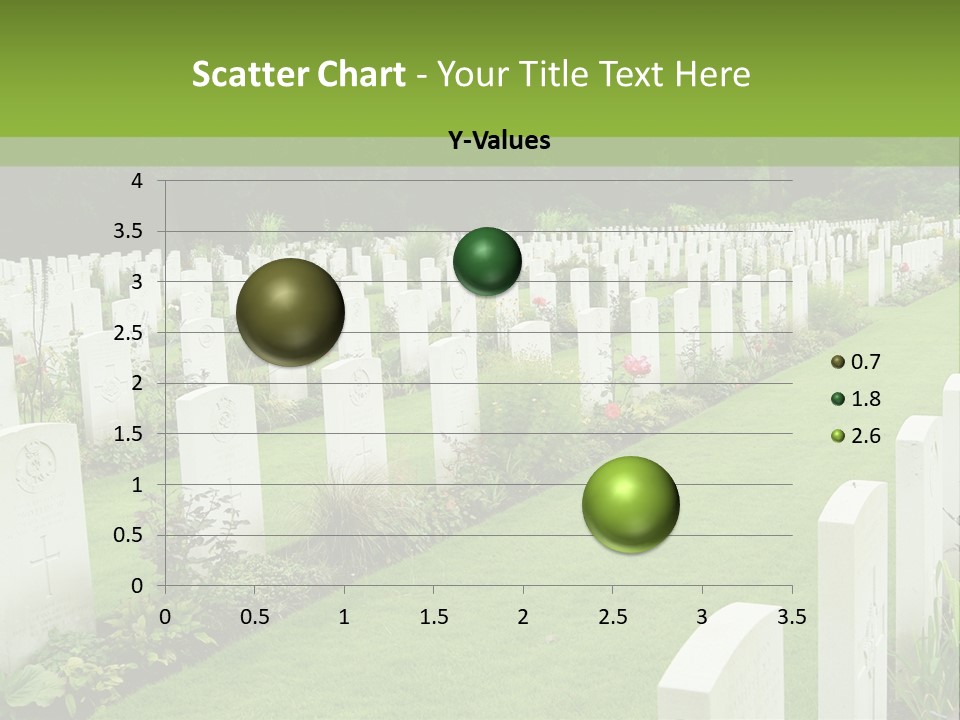 Scatter Chart - Your Title Text Here

Y-Values

4
3.5
3
2.5
2
1.5
1
0.5
0

0 0.5 1 1.5 2 2.5 3 3.5

0.7
1.8
2.6